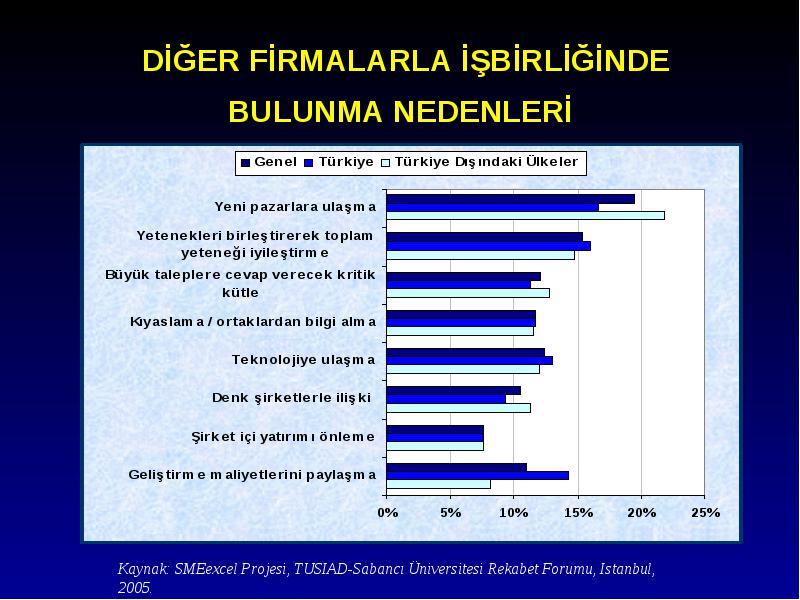 DİĞER FİRMALARLA İŞBİRLİĞİNDE BULUNMA NEDENLERİ

Genel
Türkiye
Türkiye Dışındaki Ülkeler

Yeni pazarlara ulaşma
Yetenekleri birleştirerek toplam yeteneği iyileştirme
Büyük taleplere cevap verecek kritik kütle
Kıyaslama / ortaklardan bilgi alma
Teknolojiye ulaşma
Denk şirketlerle ilişki
Şirket içi yatırımı önleme
Geliştirme maliyetlerini paylaşma

0%
5%
10%
15%
20%
25%

Kaynak: SMEexcel Projesi, TUSIAD-Sabancı Üniversitesi Rekabet Forumu, Istanbul, 2005.